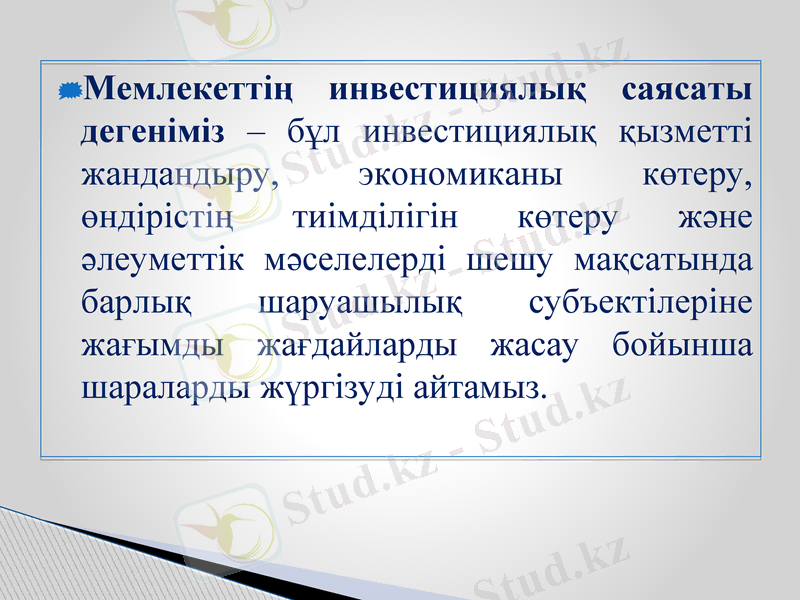 Мемлекеттің инвестициялық саясаты дегеніміз – бұл инвестициялық қызметті жандандыру, экономиканы көтеру, өндірістің тиімділігін көтеру және әлеуметтік мәселелерді шешу мақсатында барлық шаруашылық субъектілеріне жағымды жағдайларды жасау бойынша шараларды жүргізуді айтамыз.

Stud.kz - Stud.kz
Stud.kz - Stud.kz
Stud.kz - Stud.kz
Stud.kz